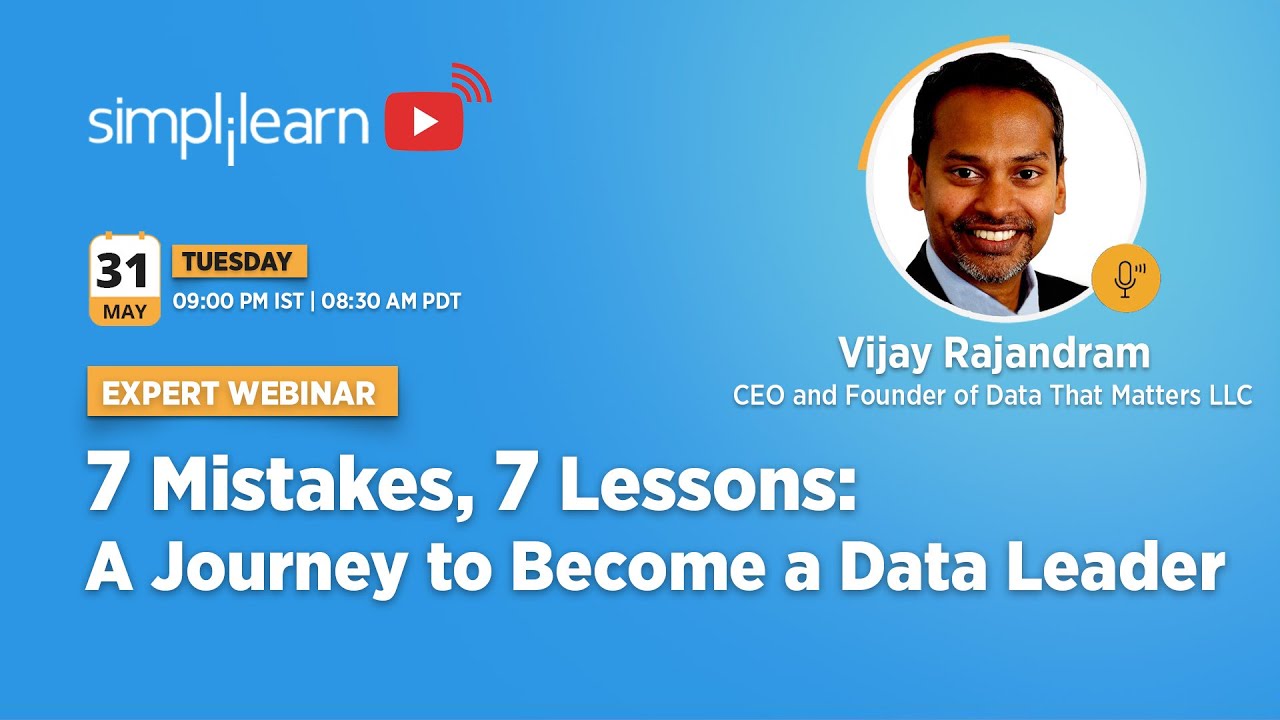 simplilearn

31
MAY
TUESDAY
09:00 PM IST | 08:30 AM PDT

Vijay Rajandram
CEO and Founder of Data That Matters LLC

EXPERT WEBINAR

7 Mistakes, 7 Lessons:
A Journey to Become a Data Leader